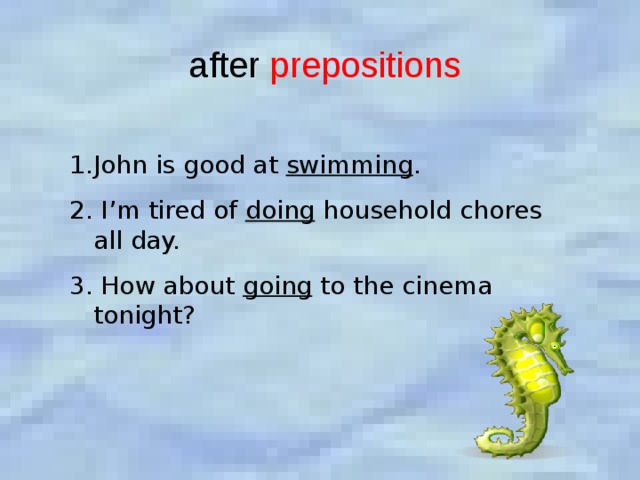 after prepositions

1.John is good at swimming.

2. I’m tired of doing household chores all day.

3. How about going to the cinema tonight?